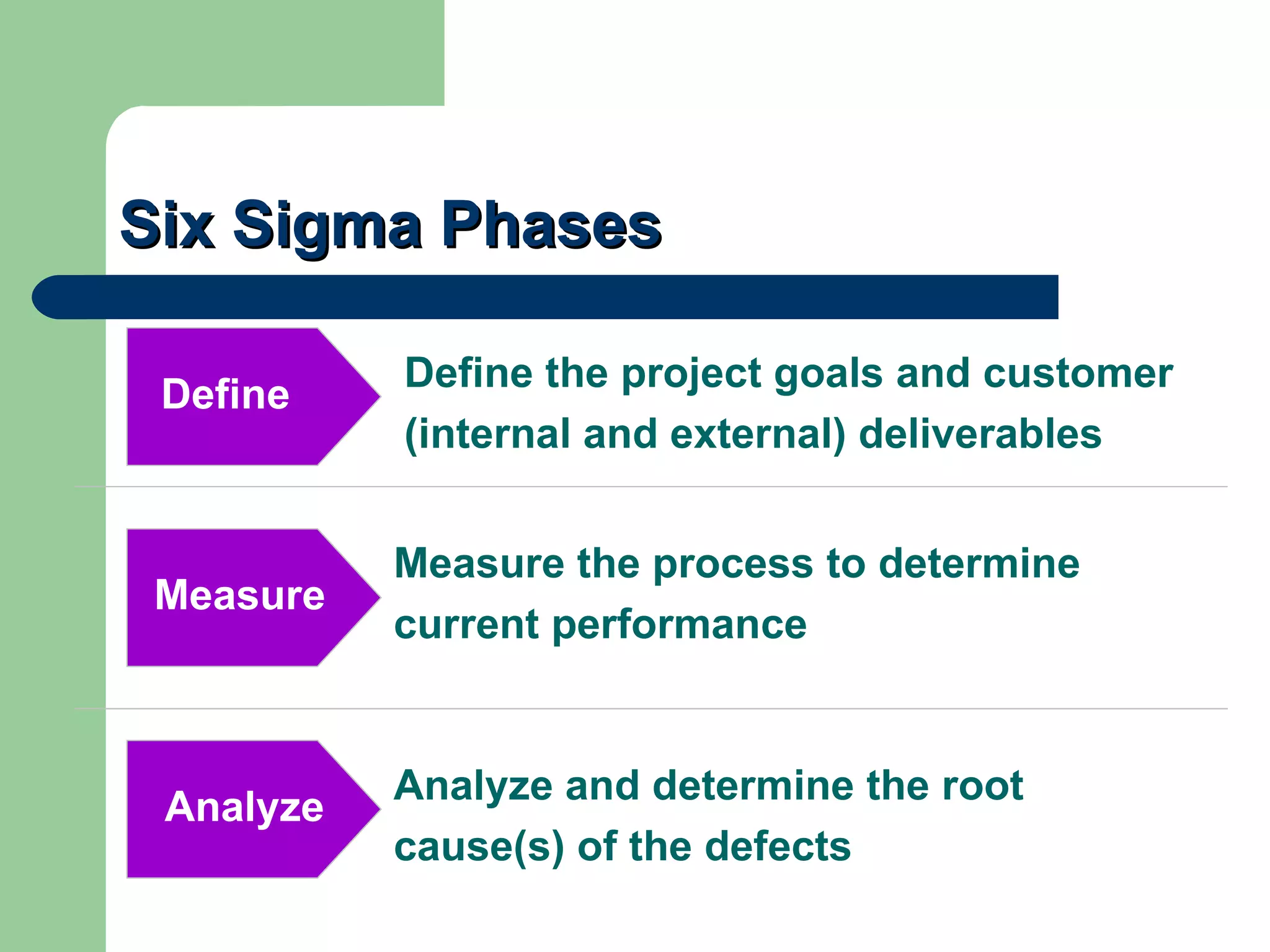 Six Sigma Phases

Define

Define the project goals and customer (internal and external) deliverables

Measure

Measure the process to determine current performance

Analyze

Analyze and determine the root cause(s) of the defects